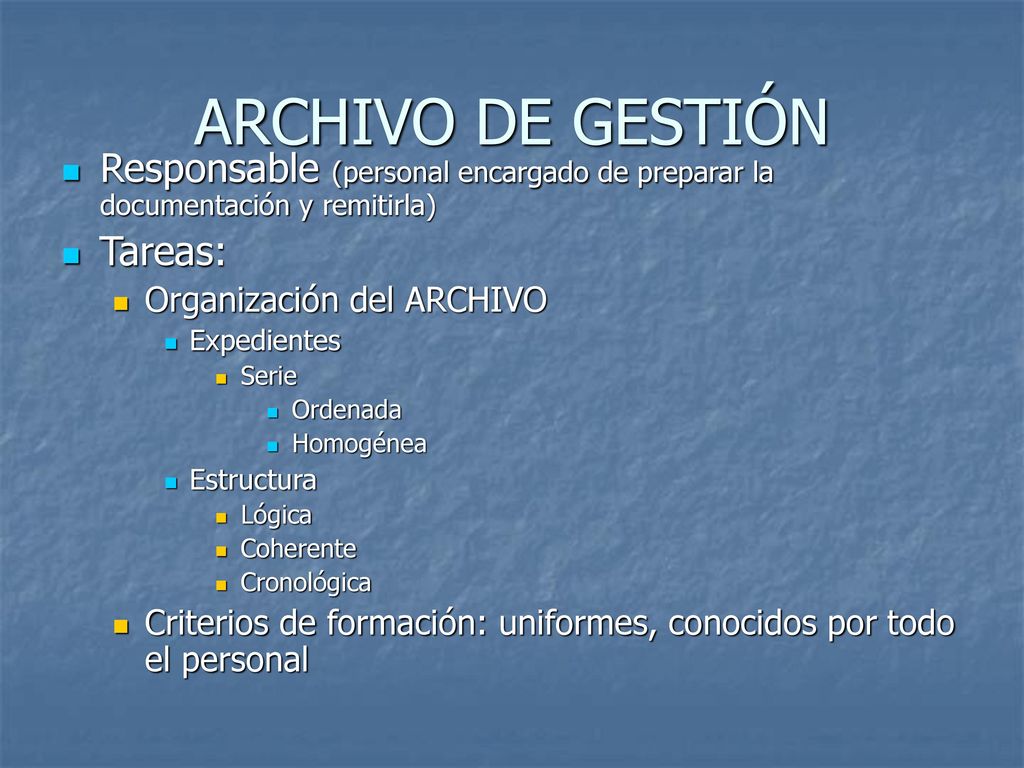 ARCHIVO DE GESTIÓN

Responsable (personal encargado de preparar la documentación y remitirla)

Tareas:

Organización del ARCHIVO

Expedientes

Serie

Ordenada

Homogénea

Estructura

Lógica

Coherente

Cronológica

Criterios de formación: uniformes, conocidos por todo el personal